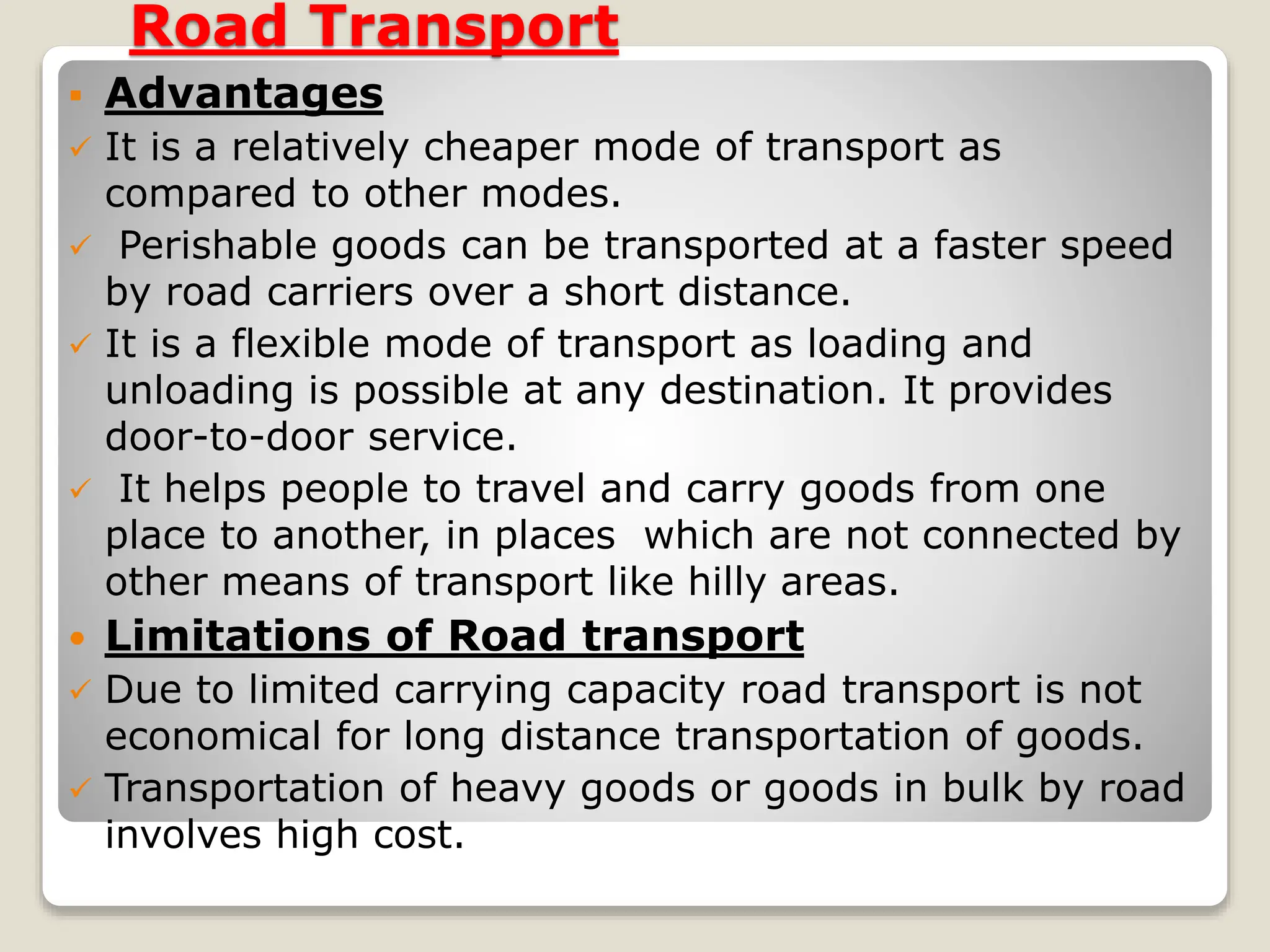 Road Transport

Advantages

It is a relatively cheaper mode of transport as compared to other modes.

Perishable goods can be transported at a faster speed by road carriers over a short distance.

It is a flexible mode of transport as loading and unloading is possible at any destination. It provides door-to-door service.

It helps people to travel and carry goods from one place to another, in places which are not connected by other means of transport like hilly areas.

Limitations of Road transport

Due to limited carrying capacity road transport is not economical for long distance transportation of goods.

Transportation of heavy goods or goods in bulk by road involves high cost.